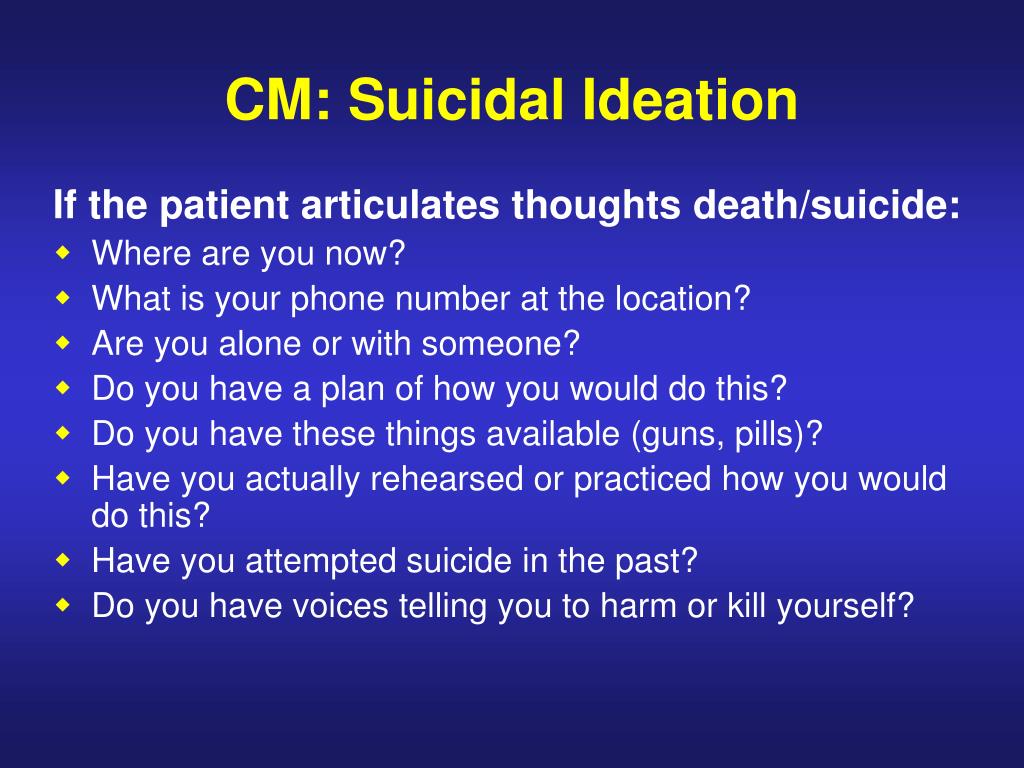 CM: Suicidal Ideation

If the patient articulates thoughts death/suicide:

- Where are you now?
- What is your phone number at the location?
- Are you alone or with someone?
- Do you have a plan of how you would do this?
- Do you have these things available (guns, pills)?
- Have you actually rehearsed or practiced how you would do this?
- Have you attempted suicide in the past?
- Do you have voices telling you to harm or kill yourself?